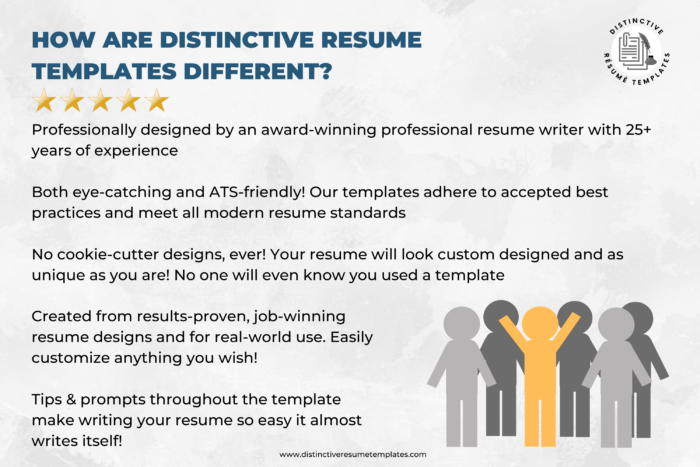 HOW ARE DISTINCTIVE RESUME TEMPLATES DIFFERENT?

DISTINCTIVE RÉSUMÉ TEMPLATES

Professionally designed by an award-winning professional resume writer with 25+ years of experience

Both eye-catching and ATS-friendly! Our templates adhere to accepted best practices and meet all modern resume standards

No cookie-cutter designs, ever! Your resume will look custom designed and as unique as you are! No one will even know you used a template

Created from results-proven, job-winning resume designs and for real-world use. Easily customize anything you wish!

Tips & prompts throughout the template make writing your resume so easy it almost writes itself!

www.distinctiveresumetemplates.com